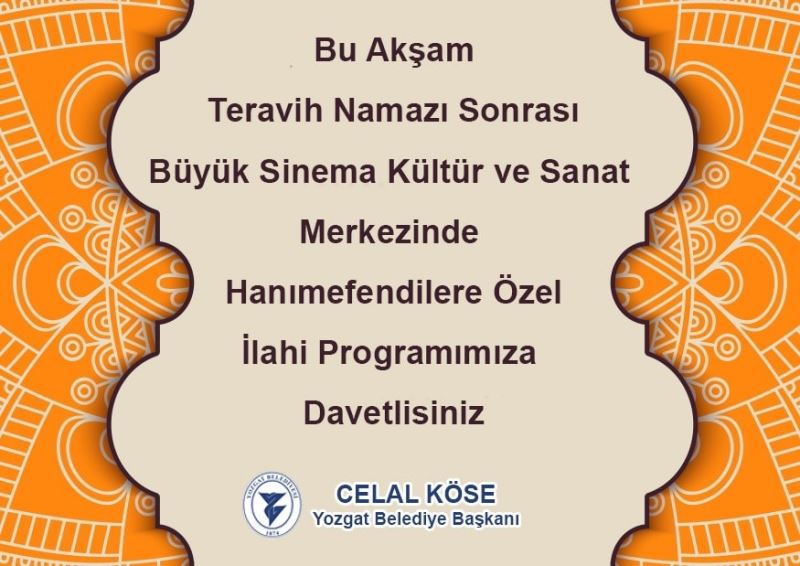 Bu Akşam

Teravih Namazı Sonrası

Büyük Sinema Kültür ve Sanat

Merkezinde

Hanımefendilere Özel

İlahi Programımıza

Davetlisiniz

YOZGAT BELEDİYESİ
1874

CELAL KÖSE
Yozgat Belediye Başkanı